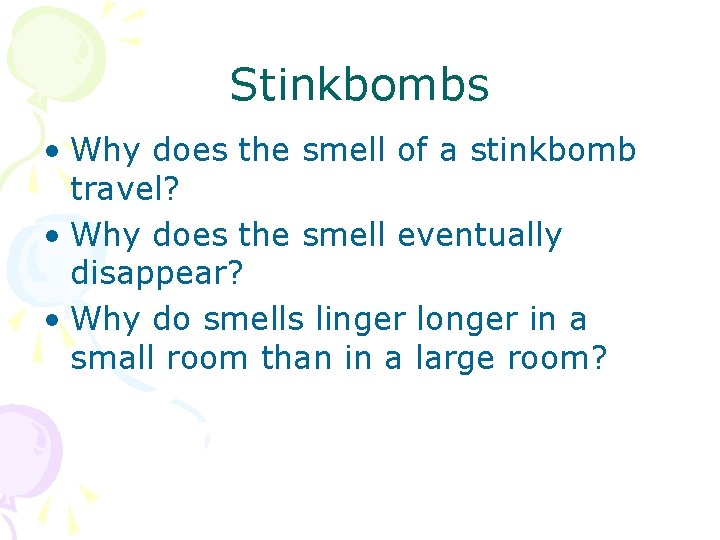 Stinkbombs

• Why does the smell of a stinkbomb travel?
• Why does the smell eventually disappear?
• Why do smells linger longer in a small room than in a large room?